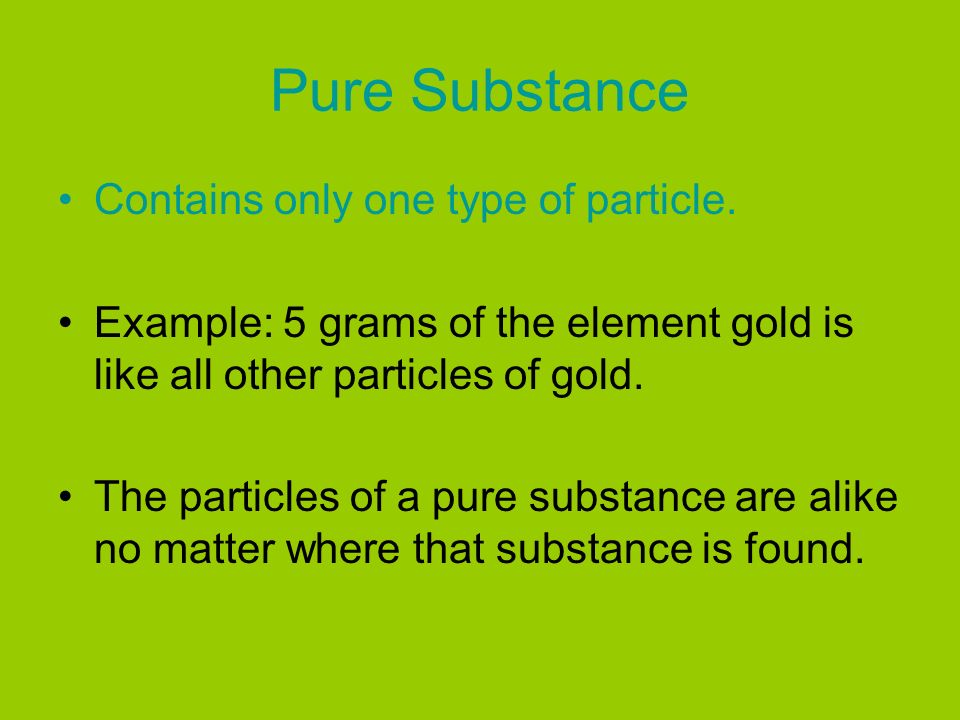 Pure Substance

• Contains only one type of particle.

• Example: 5 grams of the element gold is like all other particles of gold.

• The particles of a pure substance are alike no matter where that substance is found.